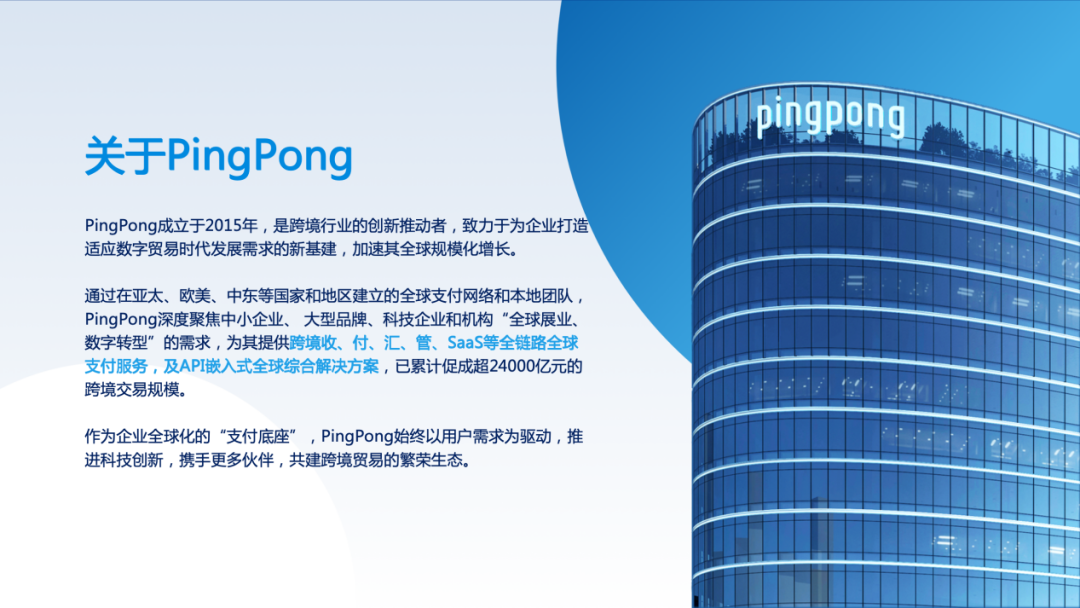 关于PingPong

PingPong成立于2015年，是跨境行业的创新推动者，致力于为企业打造适应数字贸易时代发展需求的新基建，加速其全球规模化增长。

通过在亚太、欧美、中东等国家和地区建立的全球支付网络和本地团队，PingPong深度聚焦中小企业、 大型品牌、科技企业和机构“全球展业、数字转型”的需求，为其提供跨境收、付、汇、管、SaaS等全链路全球支付服务，及API嵌入式全球综合解决方案，已累计促成超24000亿元的跨境交易规模。

作为企业全球化的“支付底座”，PingPong始终以用户需求为驱动，推进科技创新，携手更多伙伴，共建跨境贸易的繁荣生态。

pingpong